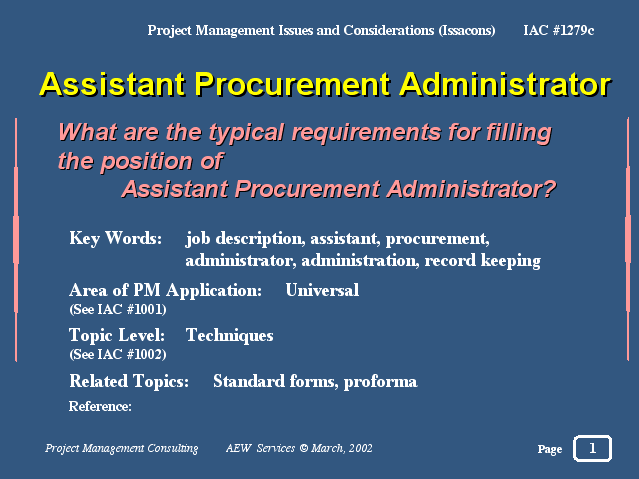 Project Management Issues and Considerations (Issacons) IAC #1279c

Assistant Procurement Administrator

What are the typical requirements for filling the position of Assistant Procurement Administrator?

Key Words: job description, assistant, procurement, administrator, administration, record keeping

Area of PM Application: Universal
(See IAC #1001)

Topic Level: Techniques
(See IAC #1002)

Related Topics: Standard forms, proforma

Reference:

Project Management Consulting AEW Services © March, 2002

Page 1